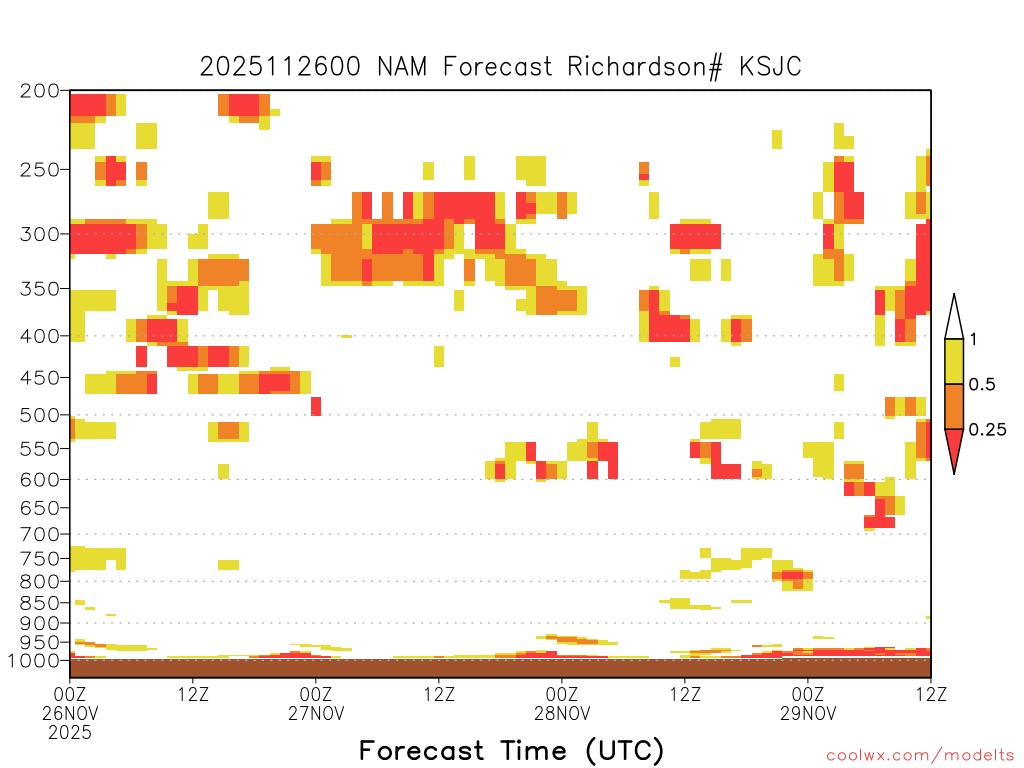 2025112600 NAM Forecast Richardson# KSJC

200
250
300
350
400
450
500
550
600
650
700
750
800
850
900
950
1000

1
0.5
0.25

00Z 26NOV 2025
12Z
00Z 27NOV
12Z
00Z 28NOV
12Z
00Z 29NOV
12Z

Forecast Time (UTC)

coolwx.com/modelts